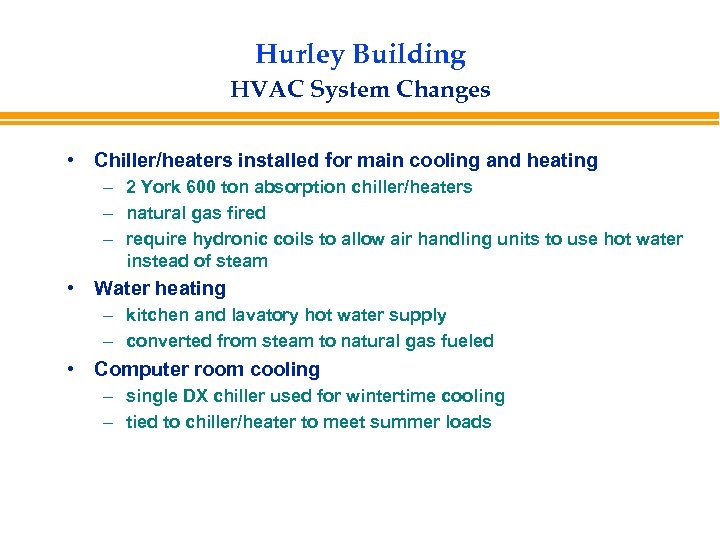 Hurley Building
HVAC System Changes

• Chiller/heaters installed for main cooling and heating
– 2 York 600 ton absorption chiller/heaters
– natural gas fired
– require hydronic coils to allow air handling units to use hot water instead of steam

• Water heating
– kitchen and lavatory hot water supply
– converted from steam to natural gas fueled

• Computer room cooling
– single DX chiller used for wintertime cooling
– tied to chiller/heater to meet summer loads